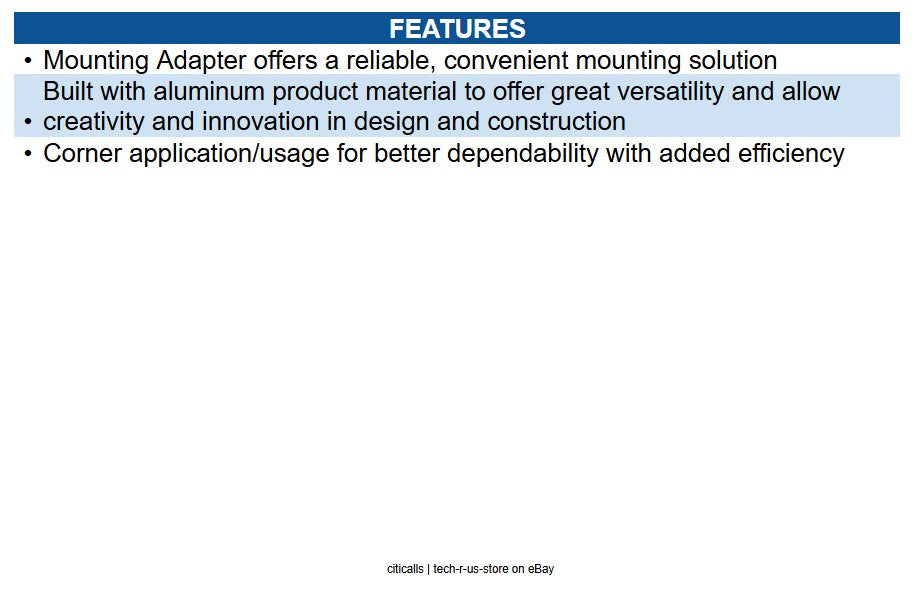 FEATURES

• Mounting Adapter offers a reliable, convenient mounting solution

• Built with aluminum product material to offer great versatility and allow creativity and innovation in design and construction

• Corner application/usage for better dependability with added efficiency

citicalls | tech-r-us-store on eBay